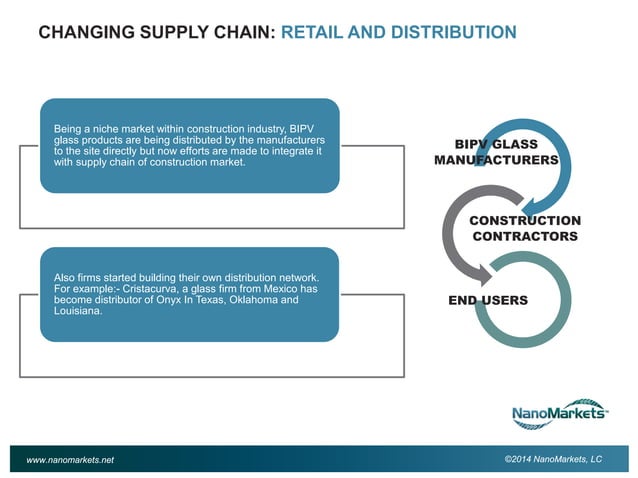 CHANGING SUPPLY CHAIN: RETAIL AND DISTRIBUTION

Being a niche market within construction industry, BIPV glass products are being distributed by the manufacturers to the site directly but now efforts are made to integrate it with supply chain of construction market.

Also firms started building their own distribution network. For example:- Cristacurva, a glass firm from Mexico has become distributor of Onyx In Texas, Oklahoma and Louisiana.

BIPV GLASS MANUFACTURERS

CONSTRUCTION CONTRACTORS

END USERS

NanoMarkets™

www.nanomarkets.net

©2014 NanoMarkets, LC